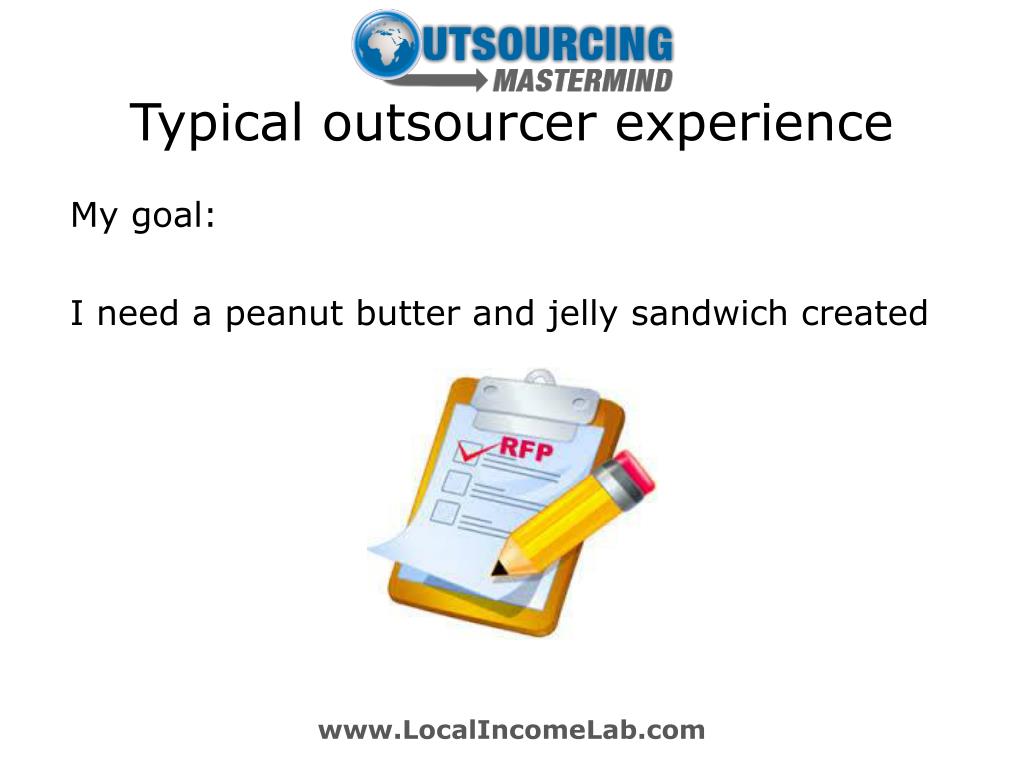 OUTSOURCING
MASTERMIND

Typical outsourcer experience

My goal:

I need a peanut butter and jelly sandwich created

RFP

www.LocalIncomeLab.com